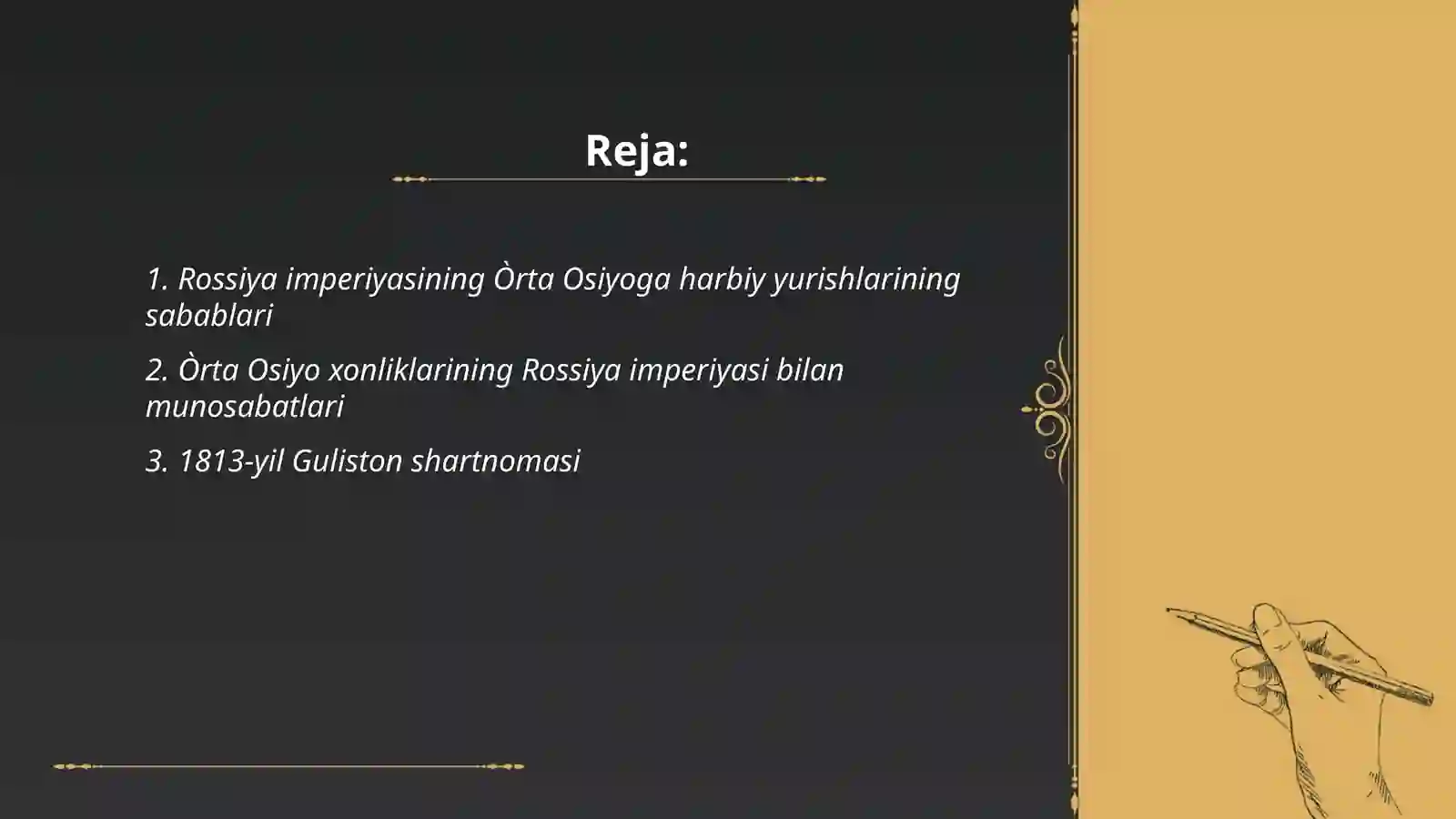 Reja:

1. Rossiya imperiyasining Òrta Osiyoga harbiy yurishlarining sabablari

2. Òrta Osiyo xonliklarining Rossiya imperiyasi bilan munosabatlari

3. 1813-yil Guliston shartnomasi